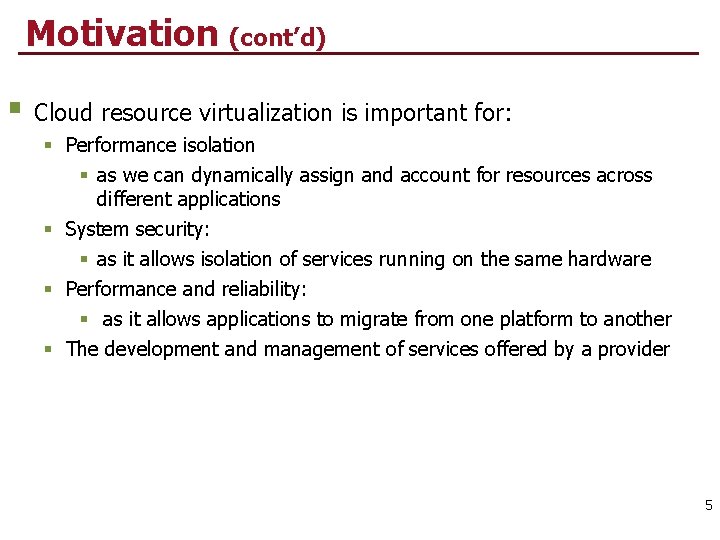 Motivation (cont'd)

- Cloud resource virtualization is important for:
  - Performance isolation
    - as we can dynamically assign and account for resources across different applications
  - System security:
    - as it allows isolation of services running on the same hardware
  - Performance and reliability:
    - as it allows applications to migrate from one platform to another
  - The development and management of services offered by a provider

5